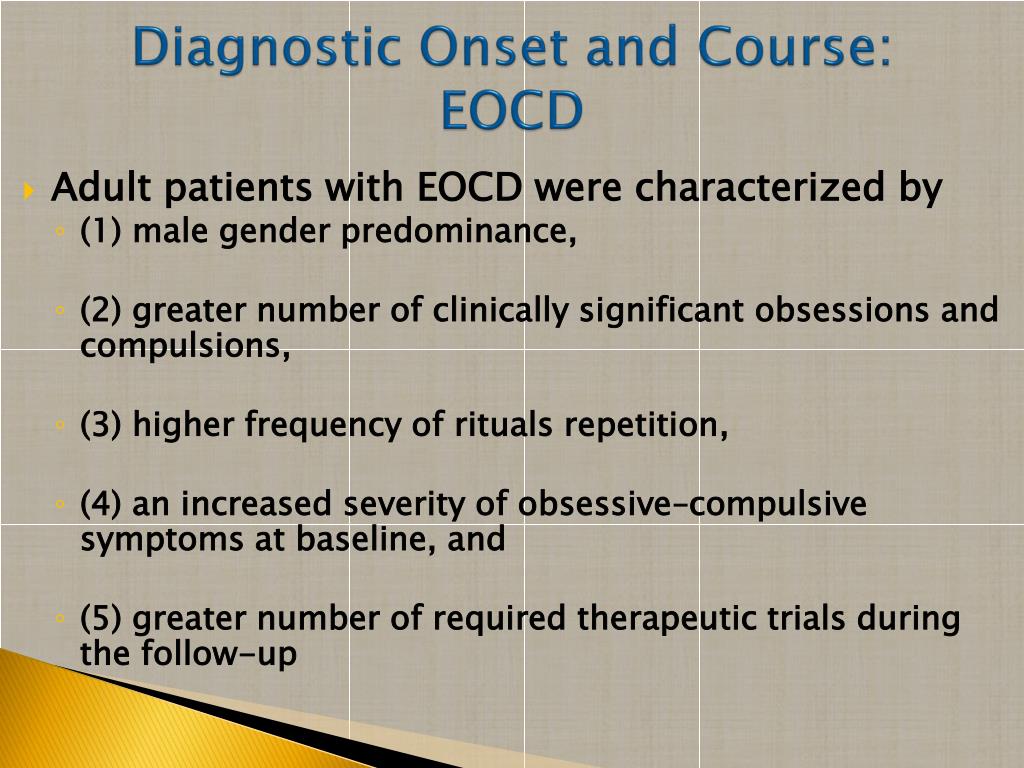 Diagnostic Onset and Course: EOCD

Adult patients with EOCD were characterized by

(1) male gender predominance,

(2) greater number of clinically significant obsessions and compulsions,

(3) higher frequency of rituals repetition,

(4) an increased severity of obsessive-compulsive symptoms at baseline, and

(5) greater number of required therapeutic trials during the follow-up